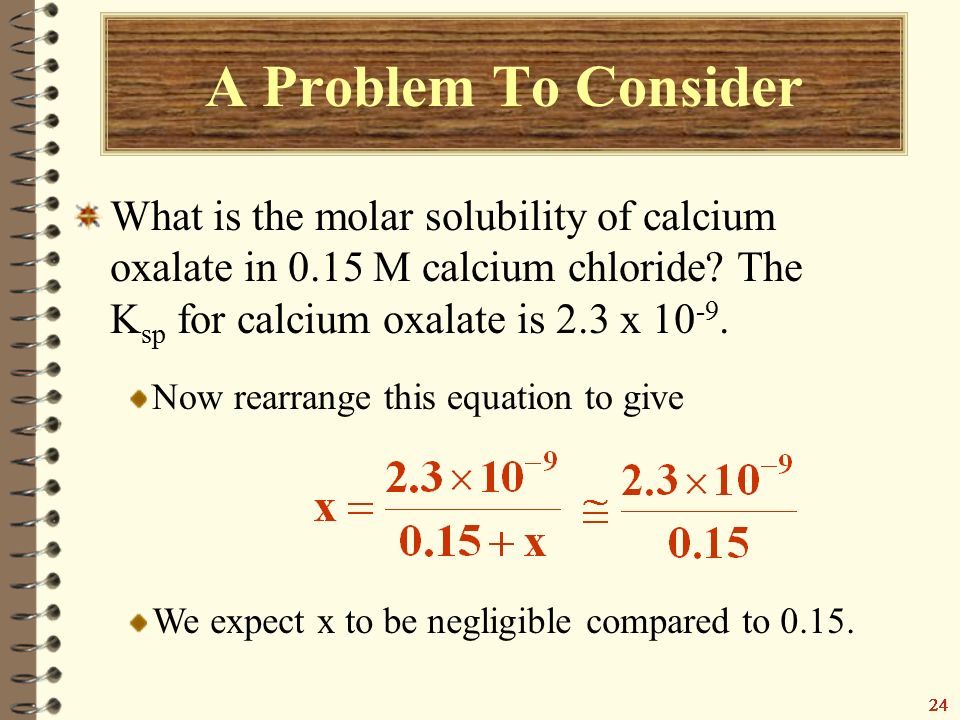 A Problem To Consider

What is the molar solubility of calcium oxalate in 0.15 M calcium chloride? The $K_{sp}$ for calcium oxalate is 2.3 x $10^{-9}$.

Now rearrange this equation to give

$x = \frac{2.3 \times 10^{-9}}{0.15 + x} \cong \frac{2.3 \times 10^{-9}}{0.15}$

We expect x to be negligible compared to 0.15.

24